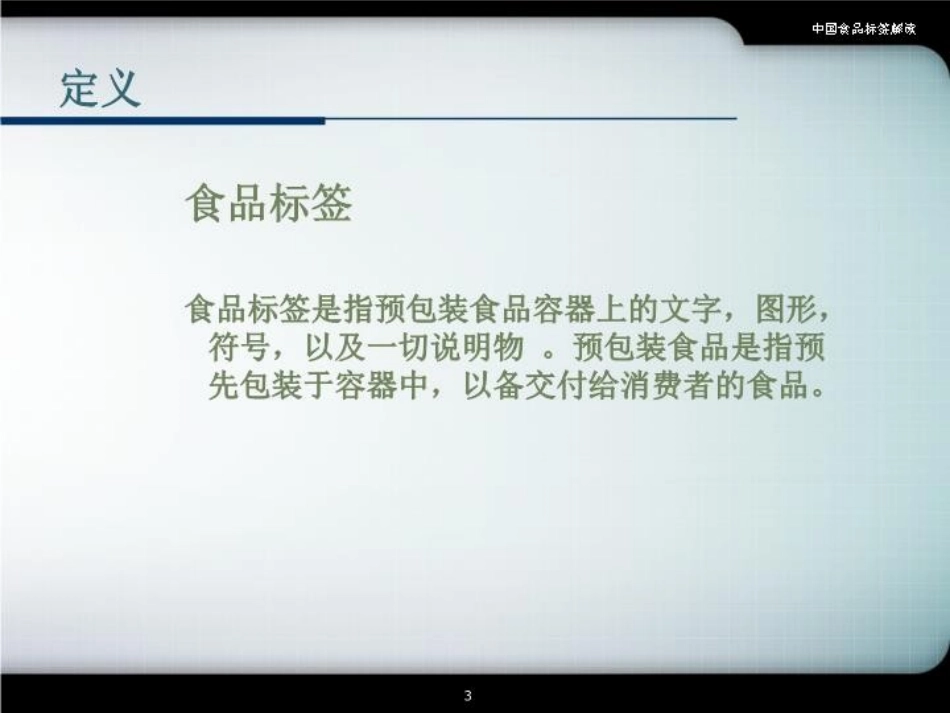 中国食品标签解读

定义

食品标签

食品标签是指预包装食品容器上的文字，图形，符号，以及一切说明物 。预包装食品是指预先包装于容器中，以备交付给消费者的食品。

3